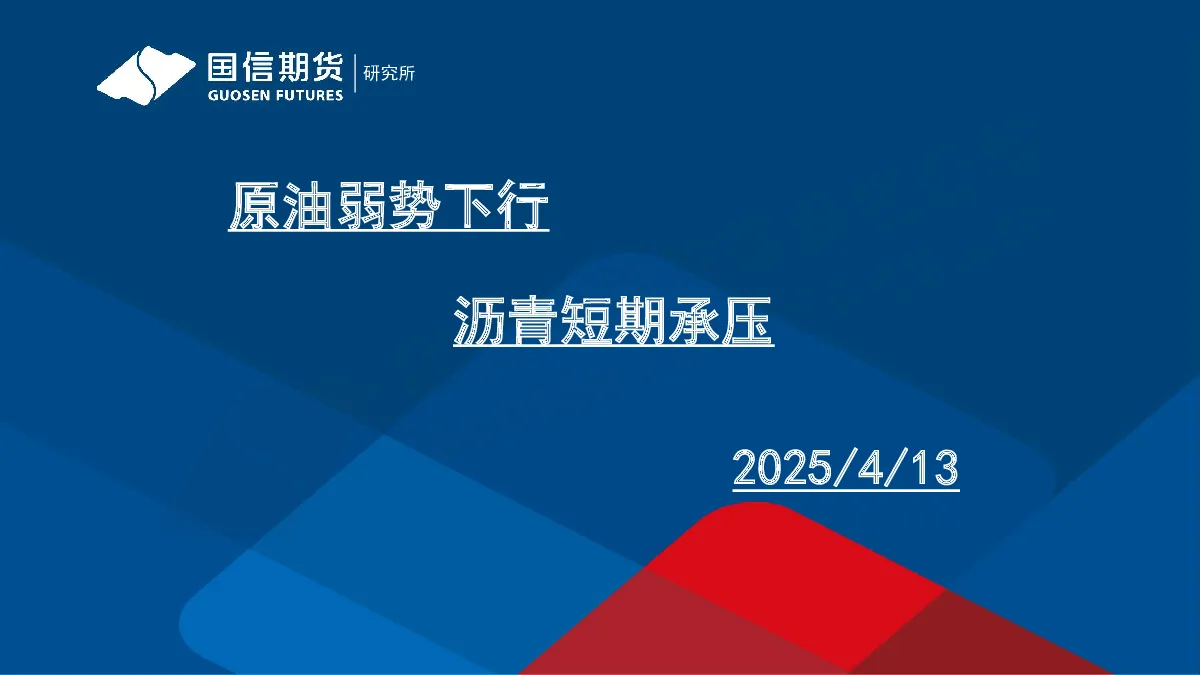 国信期货
GUOSEN FUTURES
研究所

原油弱势下行

沥青短期承压

2025/4/13